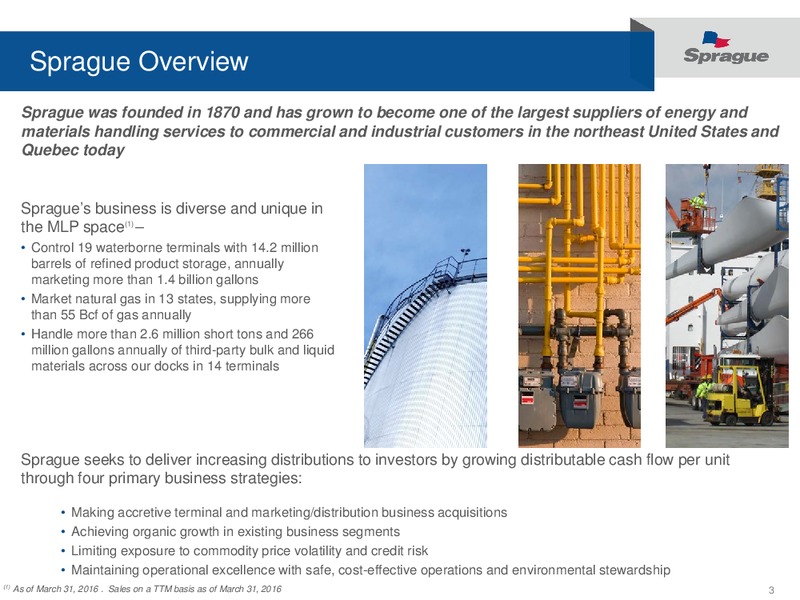 Sprague Overview

Sprague

Sprague was founded in 1870 and has grown to become one of the largest suppliers of energy and materials handling services to commercial and industrial customers in the northeast United States and Quebec today

Sprague's business is diverse and unique in the MLP space$^{(1)}$ –

• Control 19 waterborne terminals with 14.2 million barrels of refined product storage, annually marketing more than 1.4 billion gallons
• Market natural gas in 13 states, supplying more than 55 Bcf of gas annually
• Handle more than 2.6 million short tons and 266 million gallons annually of third-party bulk and liquid materials across our docks in 14 terminals

Sprague seeks to deliver increasing distributions to investors by growing distributable cash flow per unit through four primary business strategies:

• Making accretive terminal and marketing/distribution business acquisitions
• Achieving organic growth in existing business segments
• Limiting exposure to commodity price volatility and credit risk
• Maintaining operational excellence with safe, cost-effective operations and environmental stewardship

$^{(1)}$ As of March 31, 2016 . Sales on a TTM basis as of March 31, 2016

3